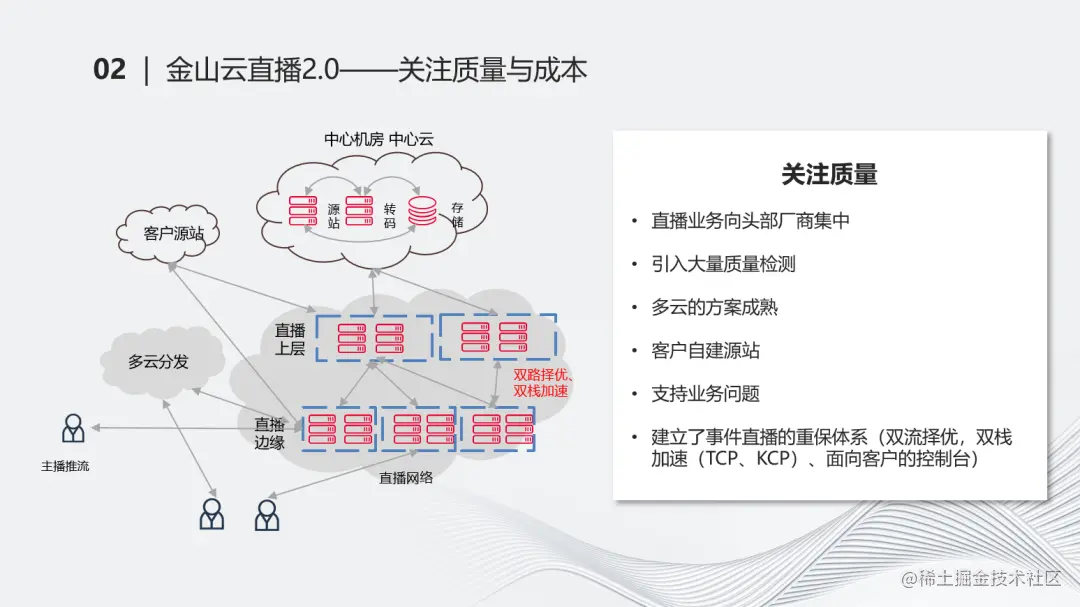 02 | 金山云直播2.0——关注质量与成本

中心机房 中心云

源站

转码

存储

客户源站

直播上层

多云分发

双路择优、双栈加速

直播边缘

主播推流

直播网络

关注质量

• 直播业务向头部厂商集中

• 引入大量质量检测

• 多云的方案成熟

• 客户自建源站

• 支持业务问题

• 建立了事件直播的重保体系（双流择优，双栈加速（TCP、KCP）、面向客户的控制台）

@稀土掘金技术社区